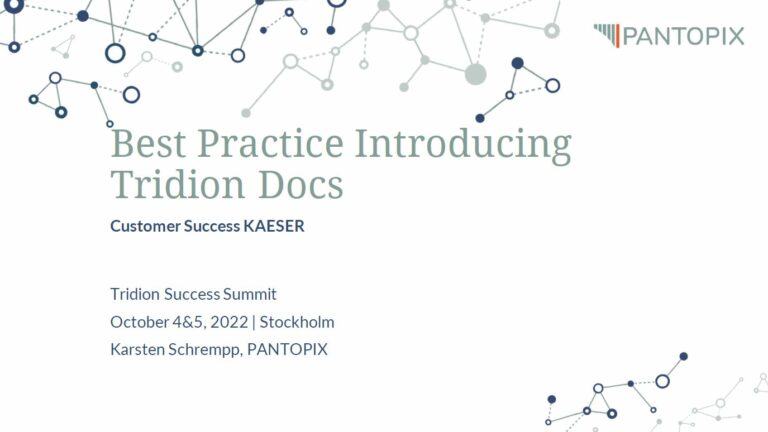 PANTOPIX

Best Practice Introducing Tridion Docs

Customer Success KAESER

Tridion Success Summit

October 4&5, 2022 | Stockholm

Karsten Schrempp, PANTOPIX